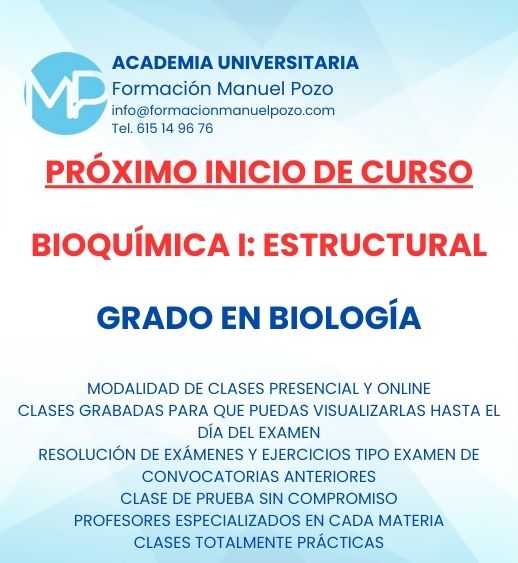 MP

ACADEMIA UNIVERSITARIA
Formación Manuel Pozo
info@formacionmanuelpozo.com
Tel. 615 14 96 76

PRÓXIMO INICIO DE CURSO

BIOQUÍMICA I: ESTRUCTURAL

GRADO EN BIOLOGÍA

MODALIDAD DE CLASES PRESENCIAL Y ONLINE
CLASES GRABADAS PARA QUE PUEDAS VISUALIZARLAS HASTA EL DÍA DEL EXAMEN
RESOLUCIÓN DE EXÁMENES Y EJERCICIOS TIPO EXAMEN DE CONVOCATORIAS ANTERIORES
CLASE DE PRUEBA SIN COMPROMISO
PROFESORES ESPECIALIZADOS EN CADA MATERIA
CLASES TOTALMENTE PRÁCTICAS